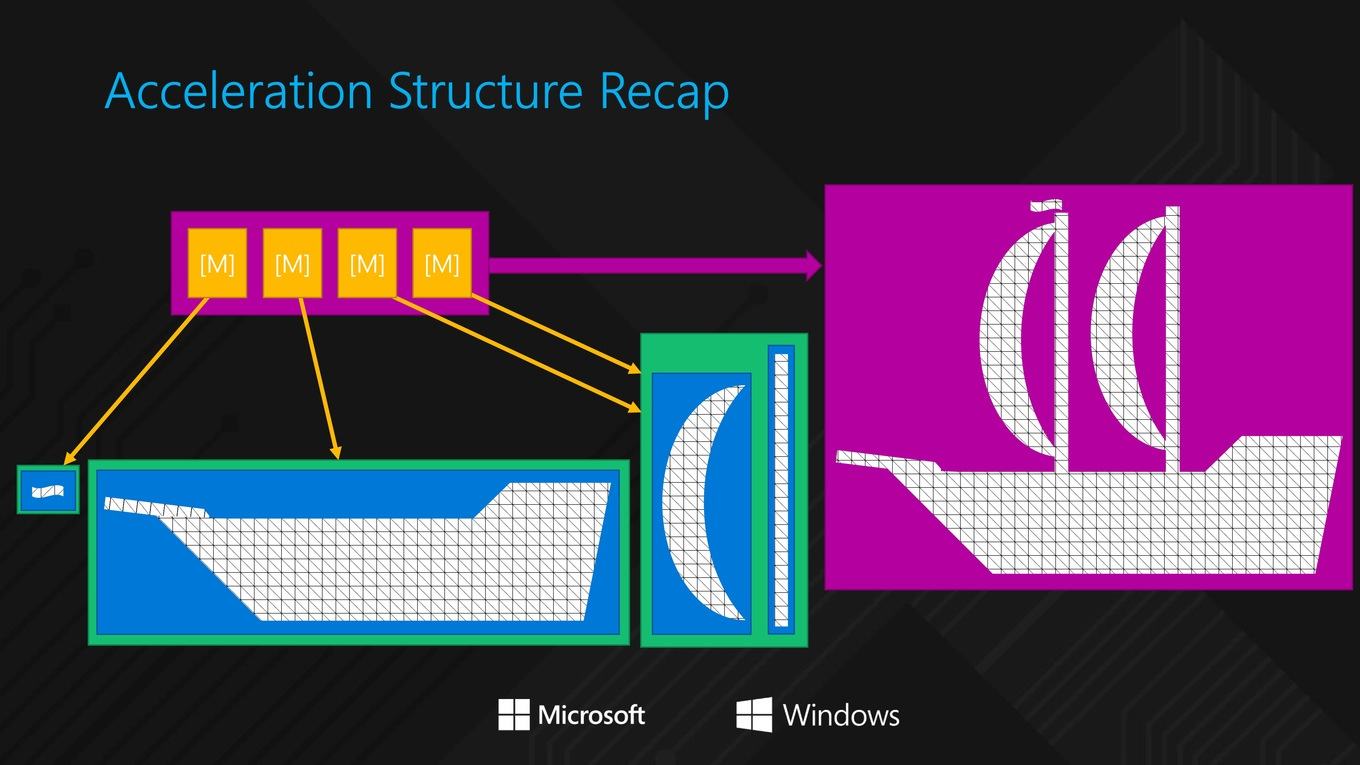 Acceleration Structure Recap

[M] [M] [M] [M]

Microsoft Windows